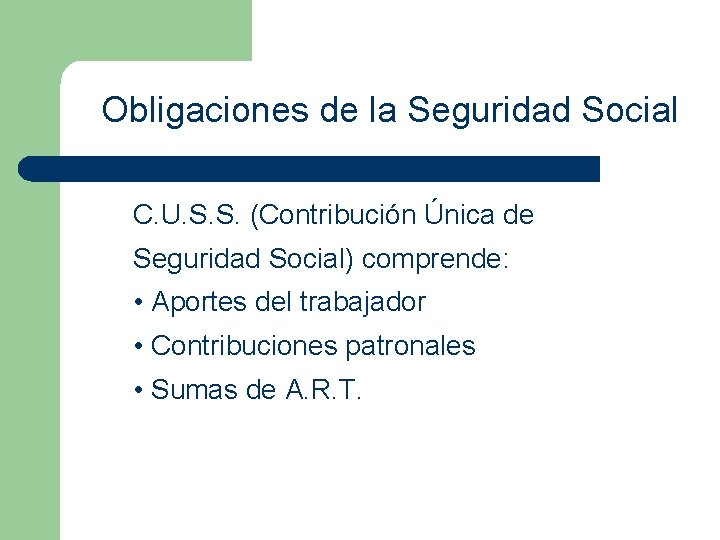 Obligaciones de la Seguridad Social

C.U.S.S. (Contribución Única de Seguridad Social) comprende:

• Aportes del trabajador
• Contribuciones patronales
• Sumas de A.R.T.